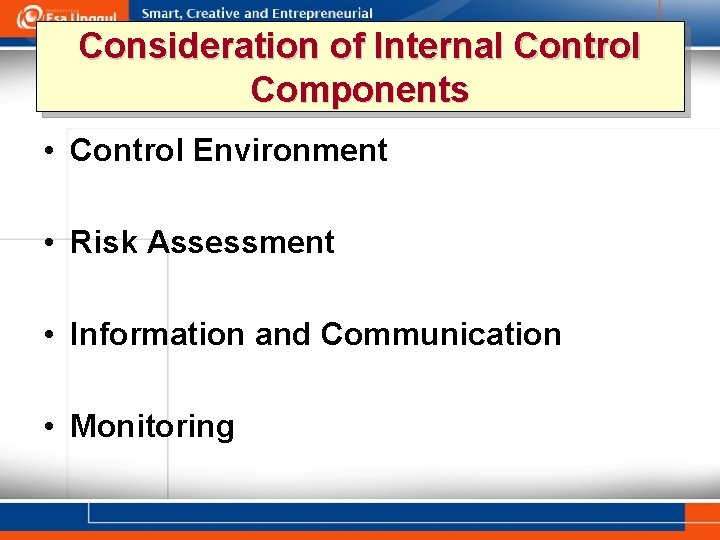 Esa Unggul

Smart, Creative and Entrepreneurial

Consideration of Internal Control Components

• Control Environment

• Risk Assessment

• Information and Communication

• Monitoring